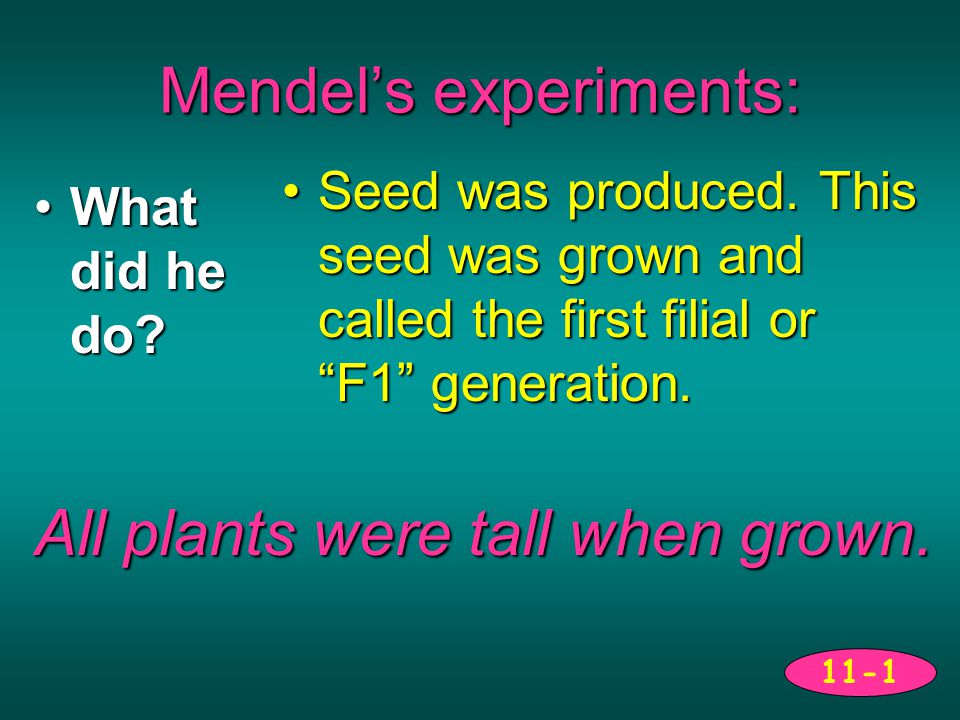 Mendel’s experiments:

• What did he do?

• Seed was produced. This seed was grown and called the first filial or “F1” generation.

All plants were tall when grown.

11-1